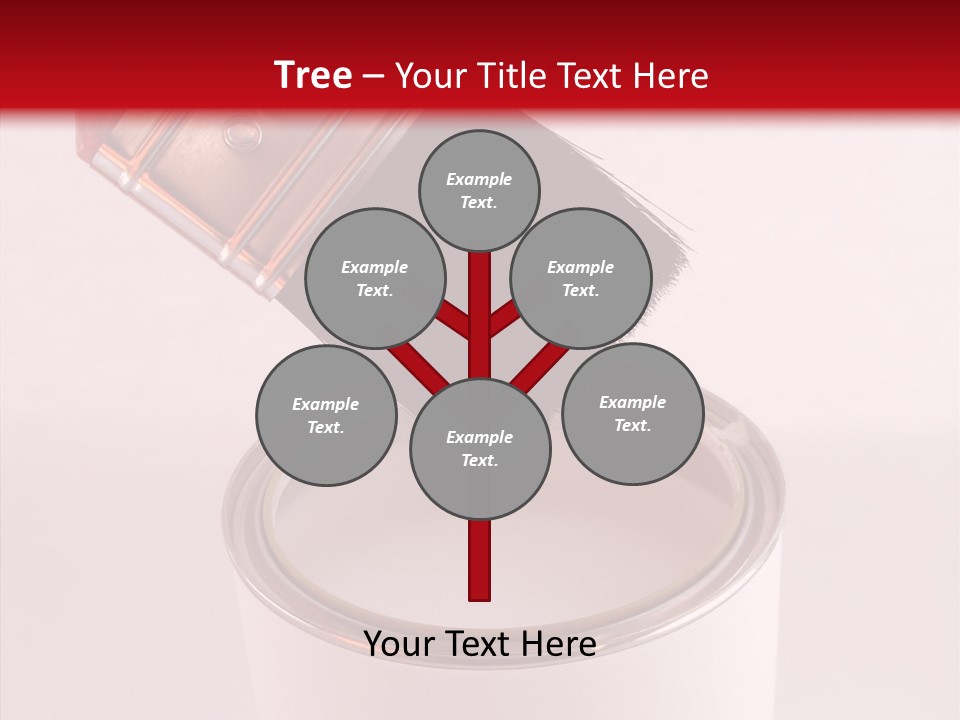 Tree – Your Title Text Here

Example Text.

Example Text.

Example Text.

Example Text.

Example Text.

Example Text.

Your Text Here